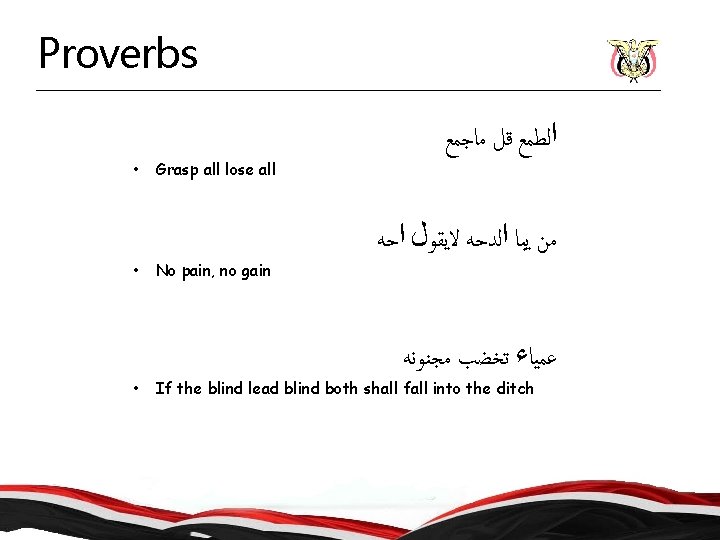 Proverbs

الطمع قل ماجمع

• Grasp all lose all

من يبا الدحه لايقول احه

• No pain, no gain

عمياء تخضب مجنونه

• If the blind lead blind both shall fall into the ditch